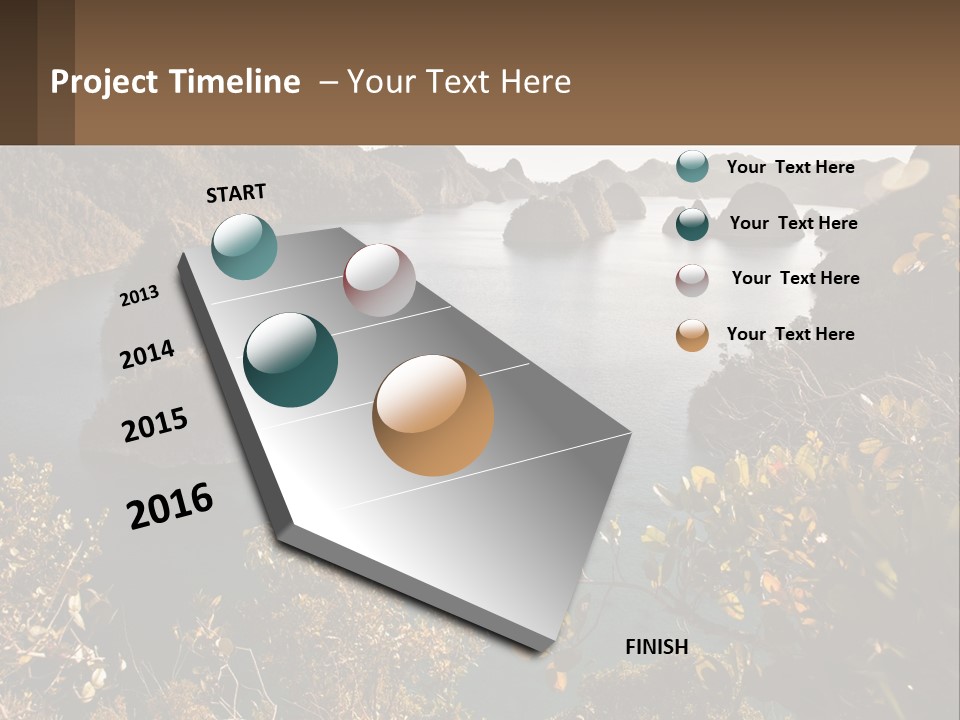 Project Timeline – Your Text Here

START

2013

2014

2015

2016

FINISH

Your Text Here

Your Text Here

Your Text Here

Your Text Here